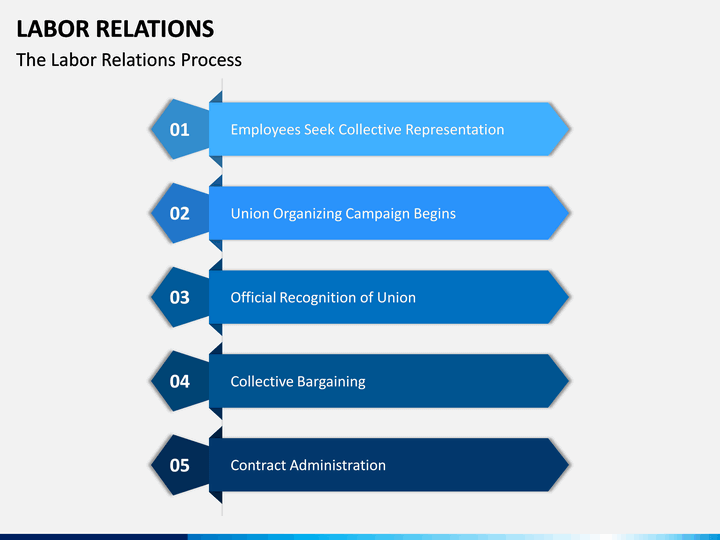 LABOR RELATIONS

The Labor Relations Process

01 Employees Seek Collective Representation

02 Union Organizing Campaign Begins

03 Official Recognition of Union

04 Collective Bargaining

05 Contract Administration